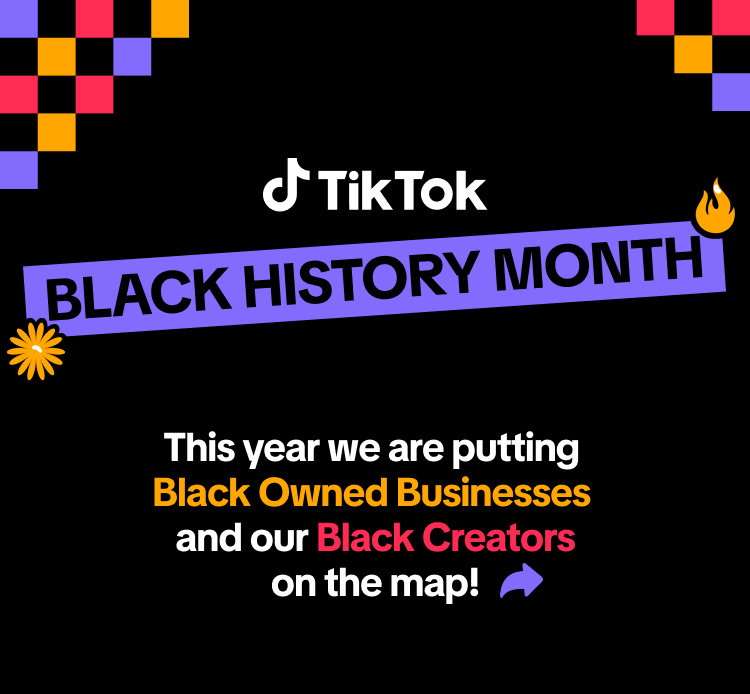 TikTok

BLACK HISTORY MONTH

This year we are putting Black Owned Businesses and our Black Creators on the map!